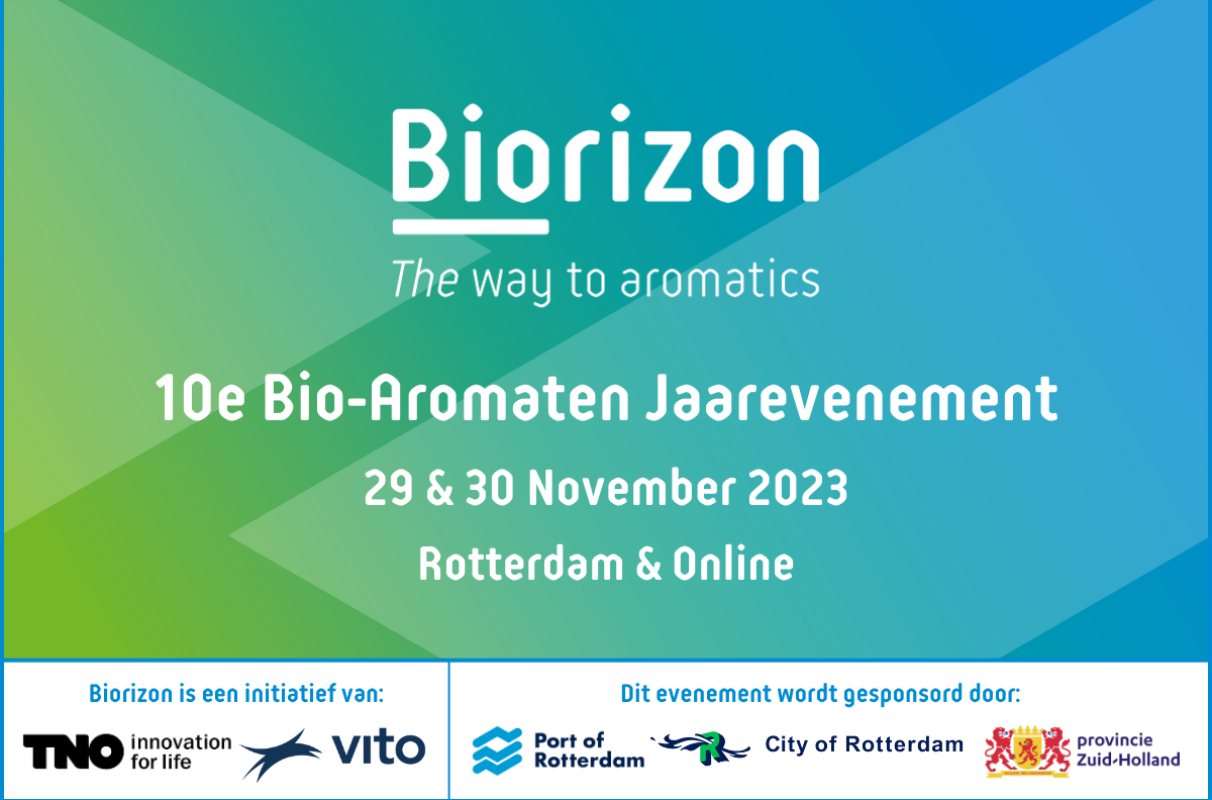 Biorizon

The way to aromatics

10e Bio-Aromaten Jaarevenement

29 & 30 November 2023

Rotterdam & Online

Biorizon is een initiatief van:

TNO innovation for life

vito

Dit evenement wordt gesponsord door:

Port of Rotterdam

City of Rotterdam

provincie Zuid-Holland